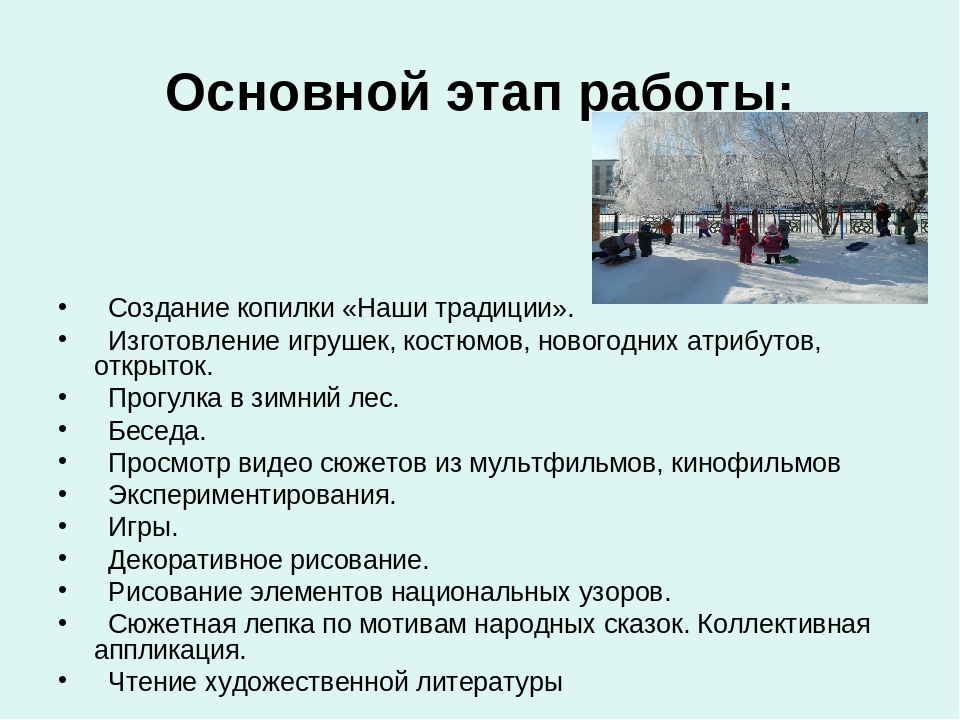 Основной этап работы:

• Создание копилки «Наши традиции».
• Изготовление игрушек, костюмов, новогодних атрибутов, открыток.
• Прогулка в зимний лес.
• Беседа.
• Просмотр видео сюжетов из мультфильмов, кинофильмов
• Экспериментирования.
• Игры.
• Декоративное рисование.
• Рисование элементов национальных узоров.
• Сюжетная лепка по мотивам народных сказок. Коллективная аппликация.
• Чтение художественной литературы